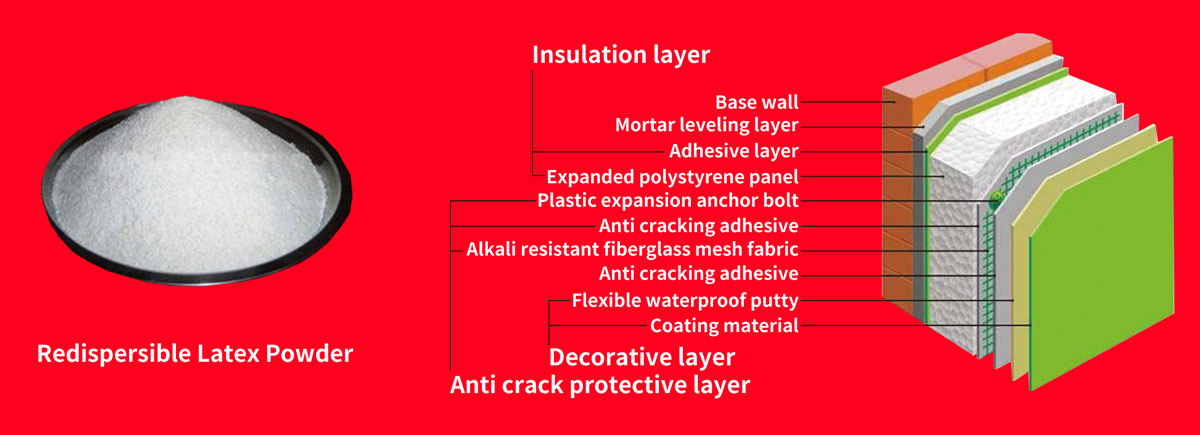 Redispersible Latex Powder

Insulation layer

Base wall

Mortar leveling layer

Adhesive layer

Expanded polystyrene panel

Plastic expansion anchor bolt

Anti cracking adhesive

Alkali resistant fiberglass mesh fabric

Anti cracking adhesive

Flexible waterproof putty

Coating material

Decorative layer

Anti crack protective layer